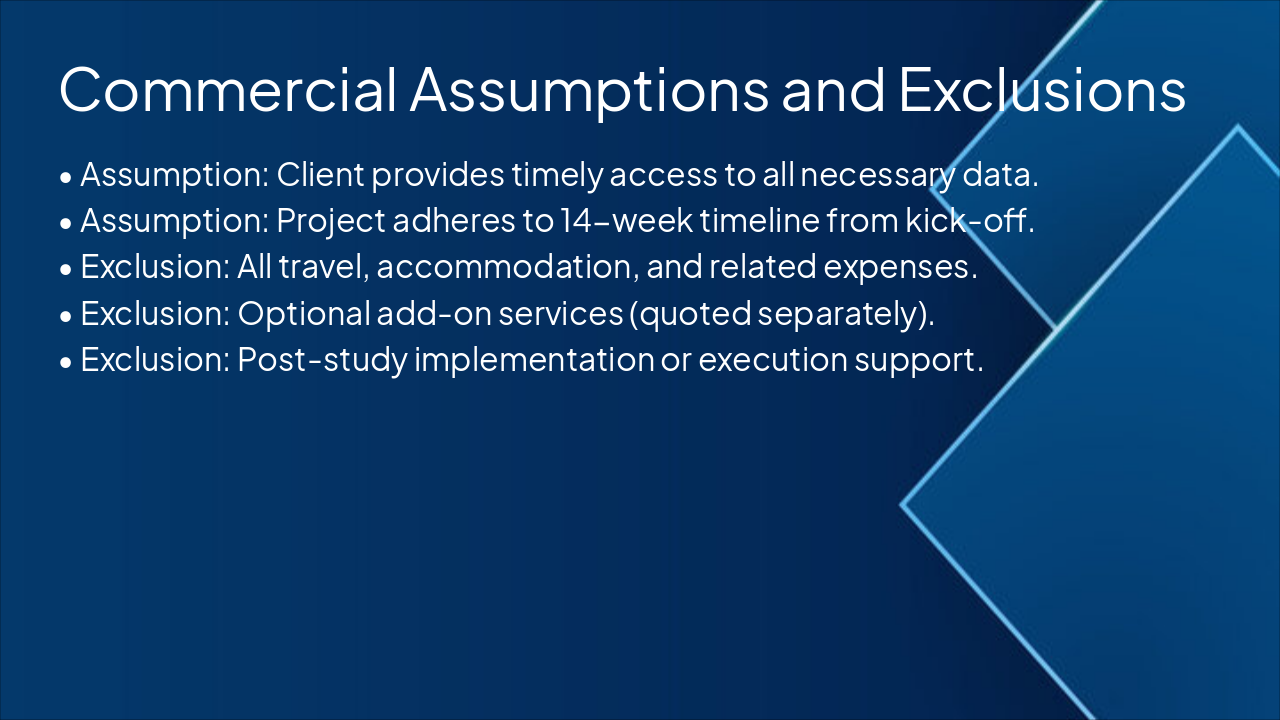 Commercial Assumptions and Exclusions

• Assumption: Client provides timely access to all necessary data.
• Assumption: Project adheres to 14–week timeline from kick-off.
• Exclusion: All travel, accommodation, and related expenses.
• Exclusion: Optional add-on services (quoted separately).
• Exclusion: Post-study implementation or execution support.